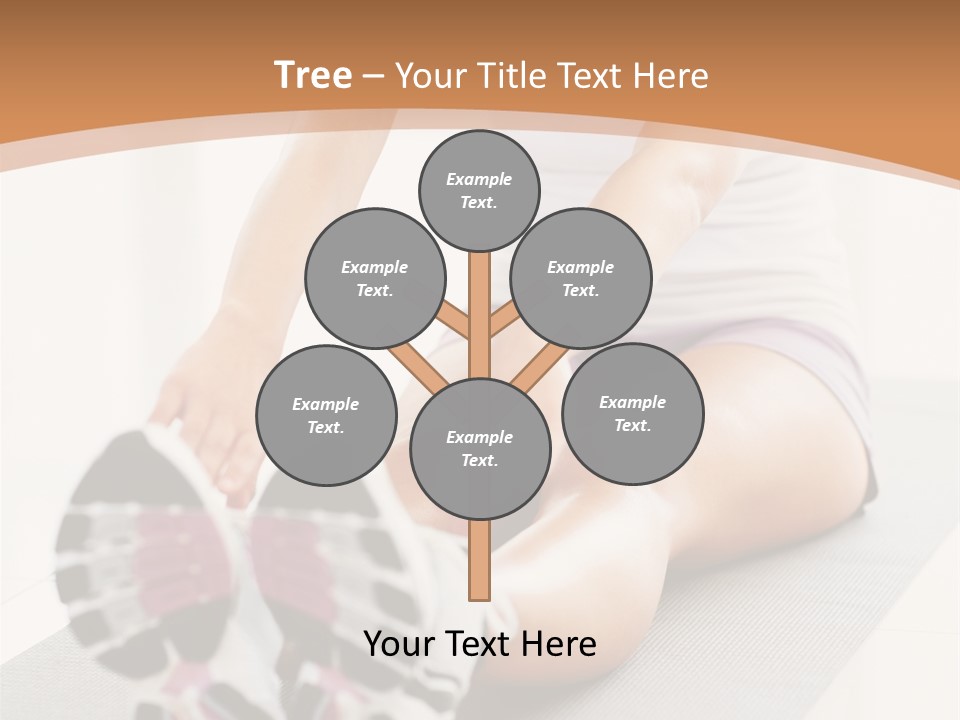 Tree – Your Title Text Here

Example Text.

Example Text.

Example Text.

Example Text.

Example Text.

Example Text.

Your Text Here